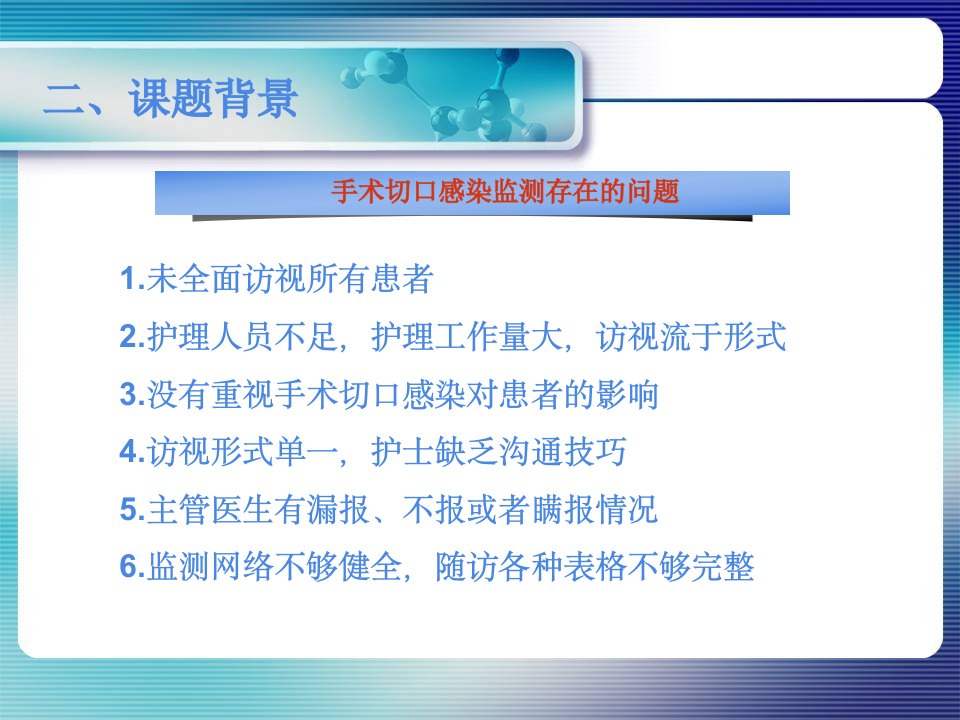 二、课题背景

手术切口感染监测存在的问题

1.未全面访视所有患者

2.护理人员不足，护理工作量大，访视流于形式

3.没有重视手术切口感染对患者的影响

4.访视形式单一，护士缺乏沟通技巧

5.主管医生有漏报、不报或者瞒报情况

6.监测网络不够健全，随访各种表格不够完整